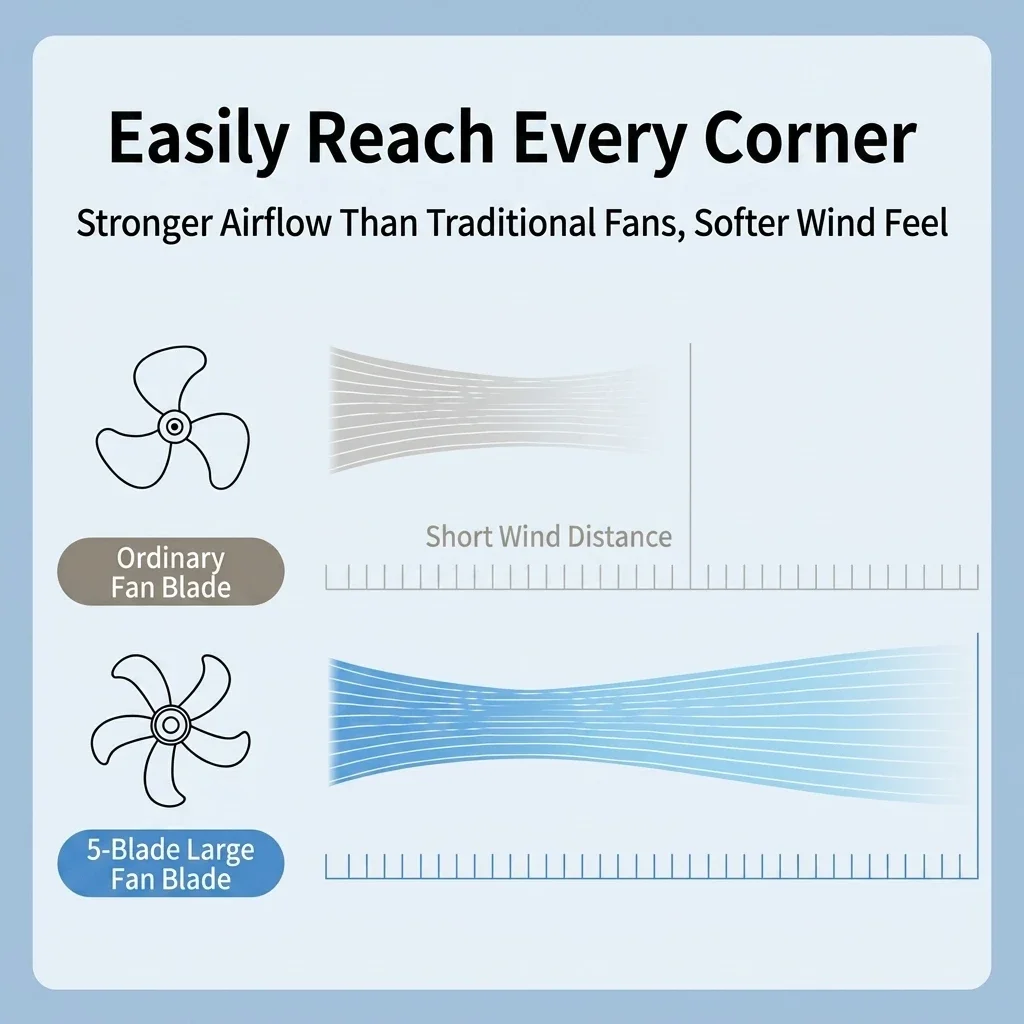 Easily Reach Every Corner

Stronger Airflow Than Traditional Fans, Softer Wind Feel

Short Wind Distance

Ordinary Fan Blade

5-Blade Large Fan Blade